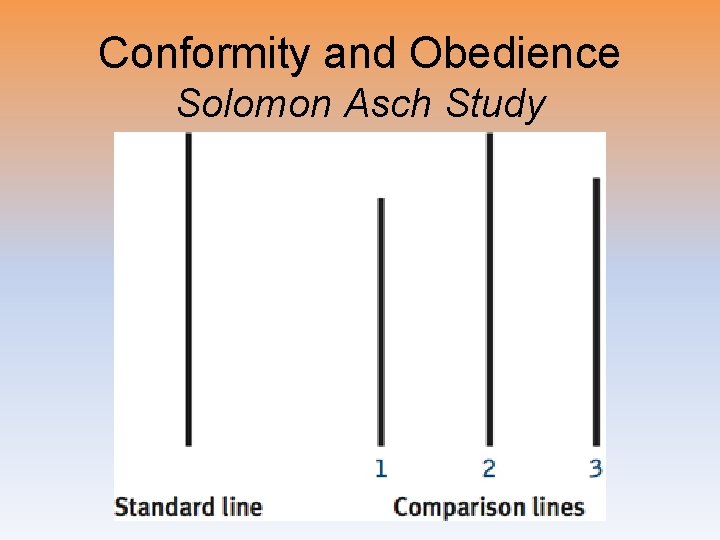 Conformity and Obedience
Solomon Asch Study

1
2
3

Standard line
Comparison lines